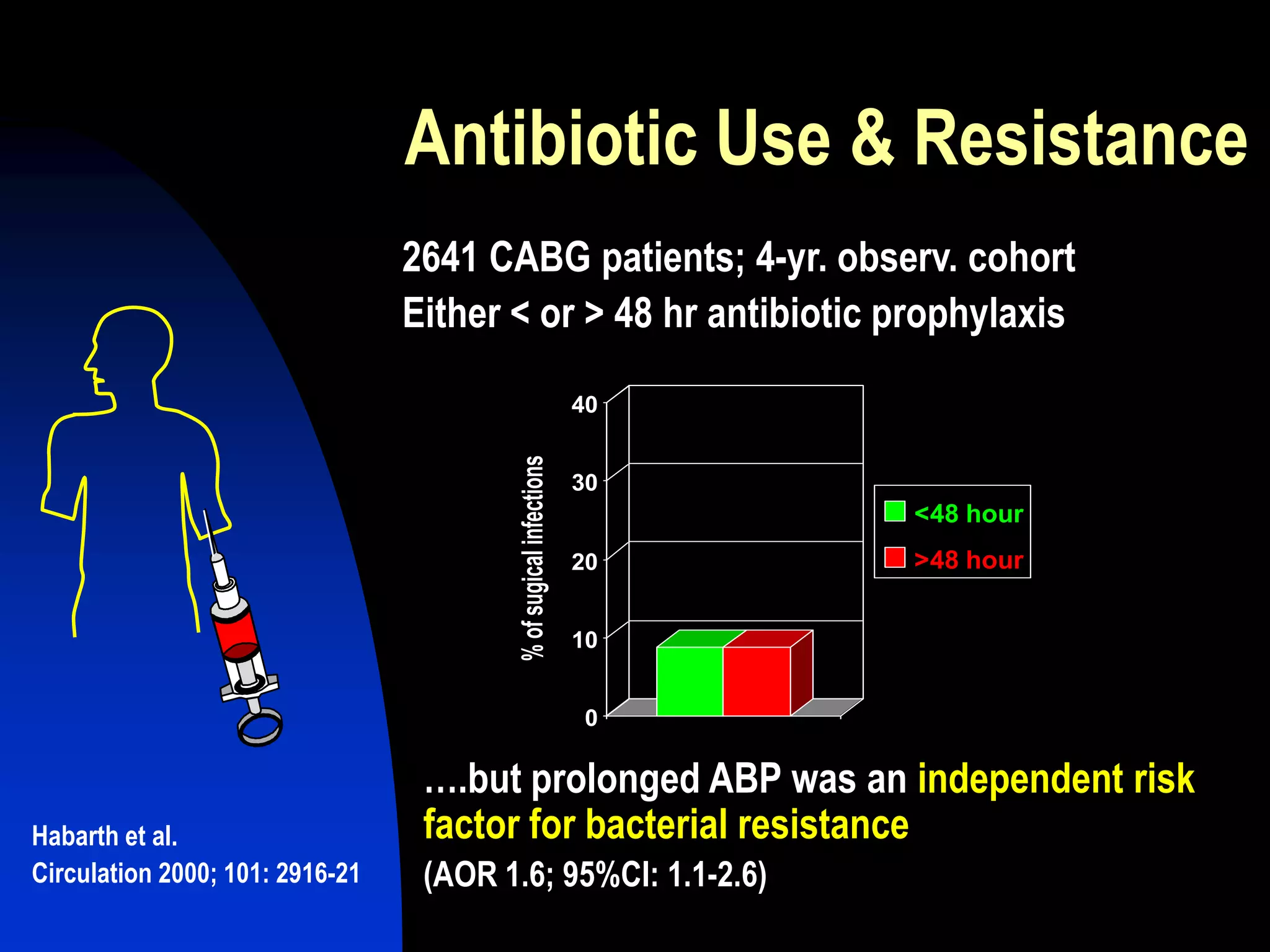 Antibiotic Use & Resistance

2641 CABG patients; 4-yr. observ. cohort
Either < or > 48 hr antibiotic prophylaxis

% of sugical infections

40
30
20
10
0

<48 hour
>48 hour

….but prolonged ABP was an independent risk factor for bacterial resistance
(AOR 1.6; 95%CI: 1.1-2.6)

Habarth et al.
Circulation 2000; 101: 2916-21